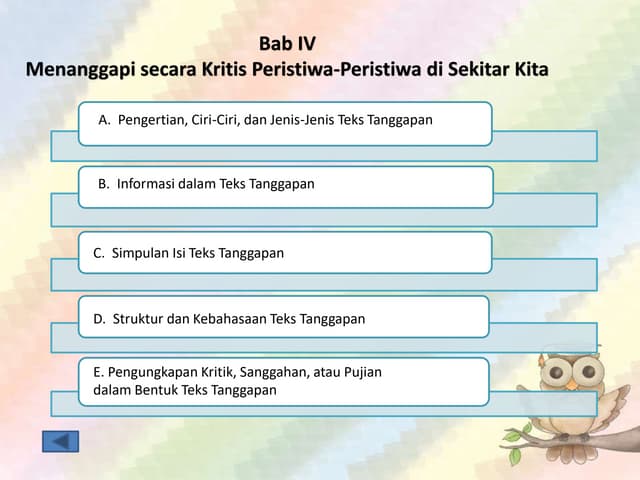 Bab IV
Menanggapi secara Kritis Peristiwa-Peristiwa di Sekitar Kita

A. Pengertian, Ciri-Ciri, dan Jenis-Jenis Teks Tanggapan

B. Informasi dalam Teks Tanggapan

C. Simpulan Isi Teks Tanggapan

D. Struktur dan Kebahasaan Teks Tanggapan

E. Pengungkapan Kritik, Sanggahan, atau Pujian dalam Bentuk Teks Tanggapan